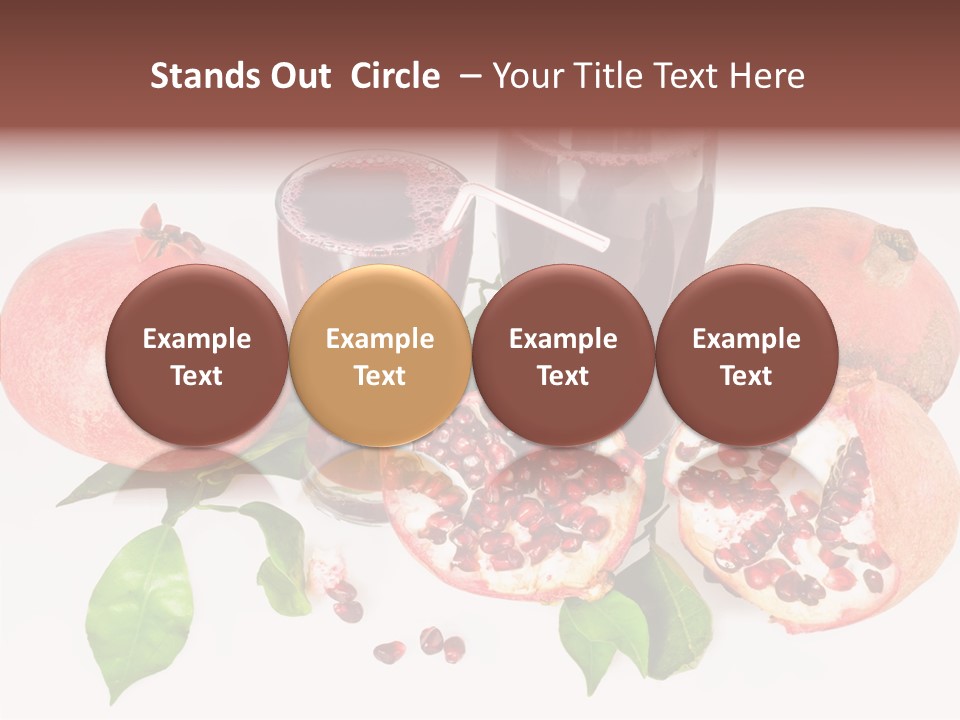 Stands Out Circle – Your Title Text Here

Example Text

Example Text

Example Text

Example Text